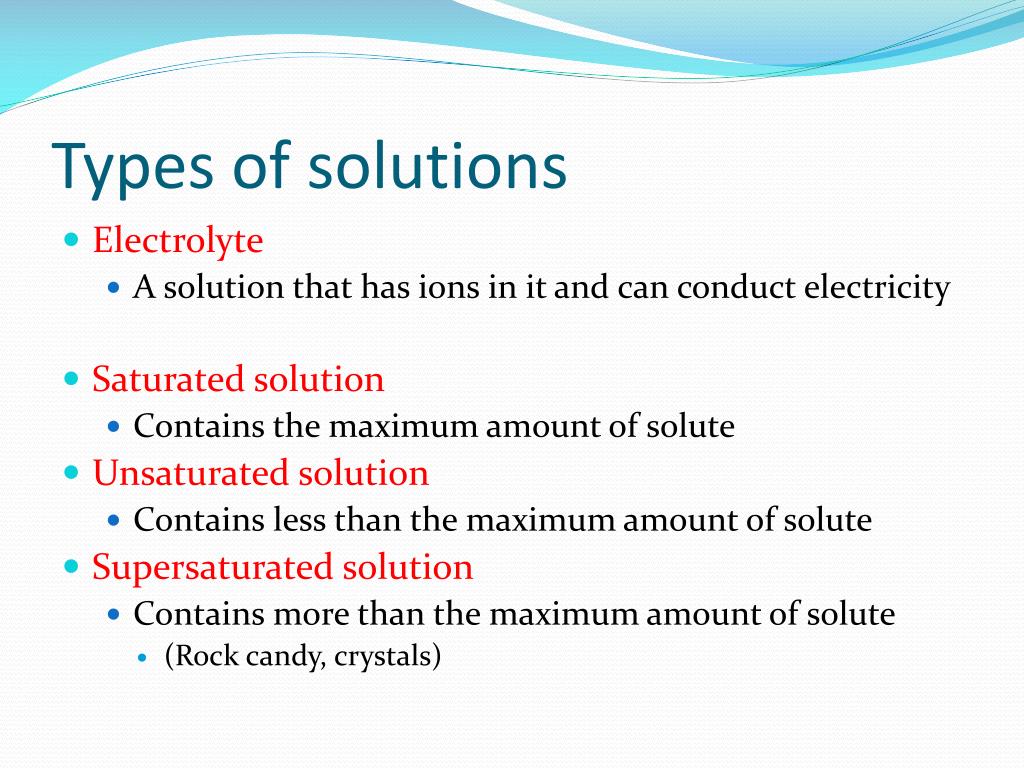 Types of solutions

- Electrolyte
  - A solution that has ions in it and can conduct electricity

- Saturated solution
  - Contains the maximum amount of solute
- Unsaturated solution
  - Contains less than the maximum amount of solute
- Supersaturated solution
  - Contains more than the maximum amount of solute
    - (Rock candy, crystals)